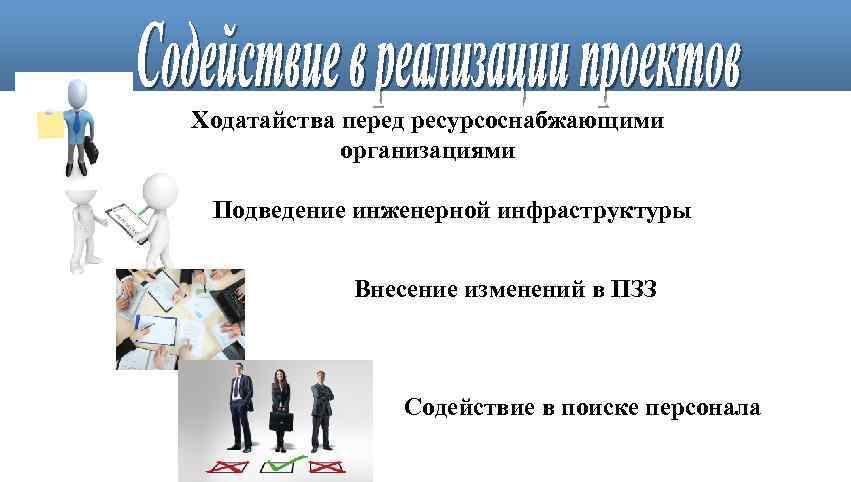 Содействие в реализации проектов

Ходатайства перед ресурсоснабжающими организациями

Подведение инженерной инфраструктуры

Внесение изменений в ПЗЗ

Содействие в поиске персонала